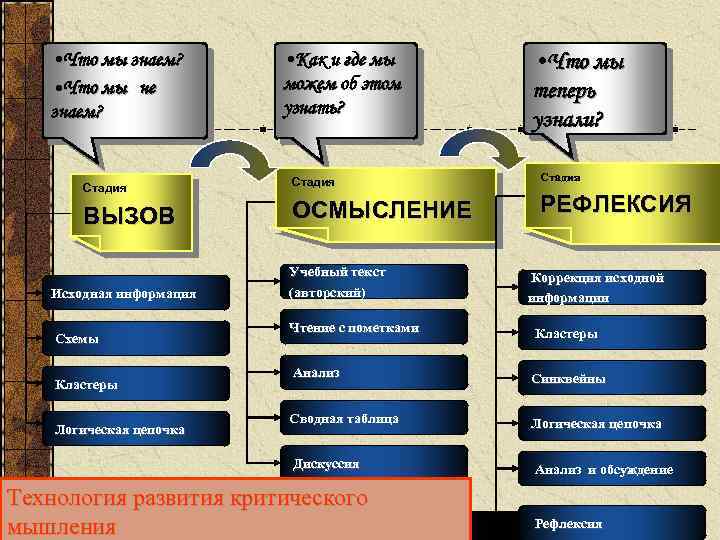 •Что мы знаем?
•Что мы не знаем?

•Как и где мы можем об этом узнать?

•Что мы теперь узнали?

Стадия
ВЫЗОВ

Стадия
ОСМЫСЛЕНИЕ

Стадия
РЕФЛЕКСИЯ

Исходная информация

Схемы

Кластеры

Логическая цепочка

Учебный текст (авторский)

Чтение с пометками

Анализ

Сводная таблица

Дискуссия

Коррекция исходной информации

Кластеры

Синквейны

Логическая цепочка

Анализ и обсуждение

Рефлексия

Технология развития критического мышления